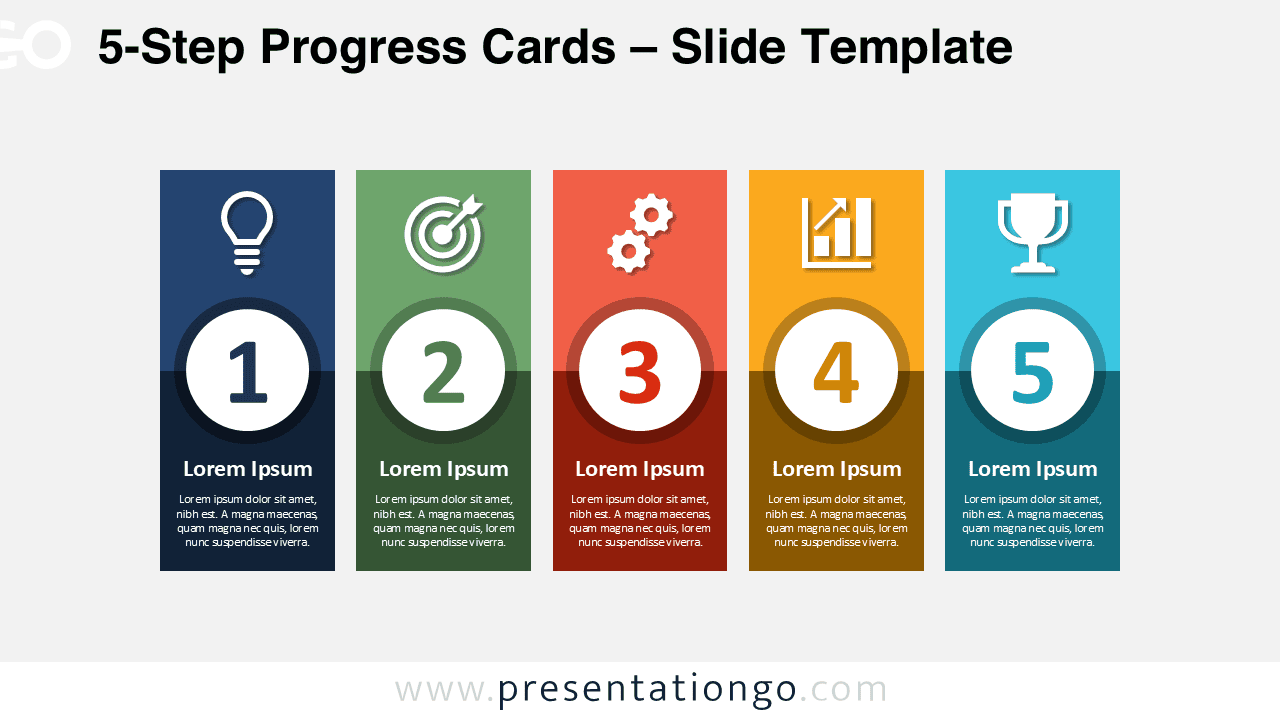 GO

5-Step Progress Cards – Slide Template

1

Lorem Ipsum

Lorem ipsum dolor sit amet, nibh est. A magna maecenas, quam magna nec quis, lorem nunc suspendisse viverra.

2

Lorem Ipsum

Lorem ipsum dolor sit amet, nibh est. A magna maecenas, quam magna nec quis, lorem nunc suspendisse viverra.

3

Lorem Ipsum

Lorem ipsum dolor sit amet, nibh est. A magna maecenas, quam magna nec quis, lorem nunc suspendisse viverra.

4

Lorem Ipsum

Lorem ipsum dolor sit amet, nibh est. A magna maecenas, quam magna nec quis, lorem nunc suspendisse viverra.

5

Lorem Ipsum

Lorem ipsum dolor sit amet, nibh est. A magna maecenas, quam magna nec quis, lorem nunc suspendisse viverra.

www.presentationgo.com